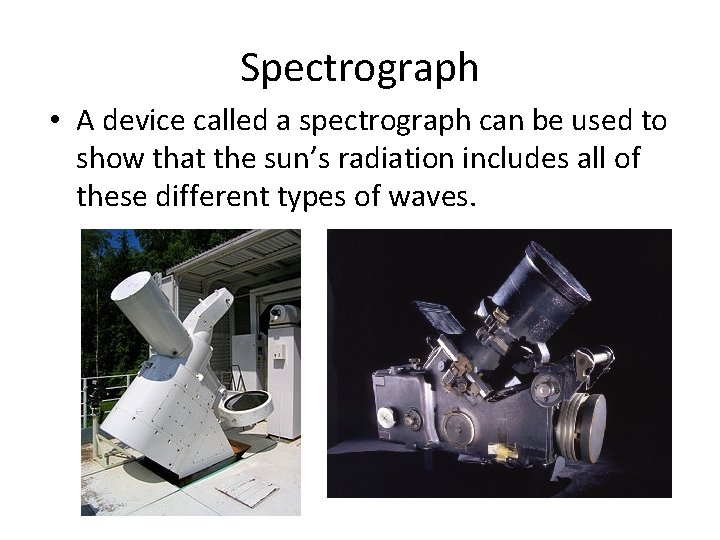 Spectrograph

• A device called a spectrograph can be used to show that the sun’s radiation includes all of these different types of waves.